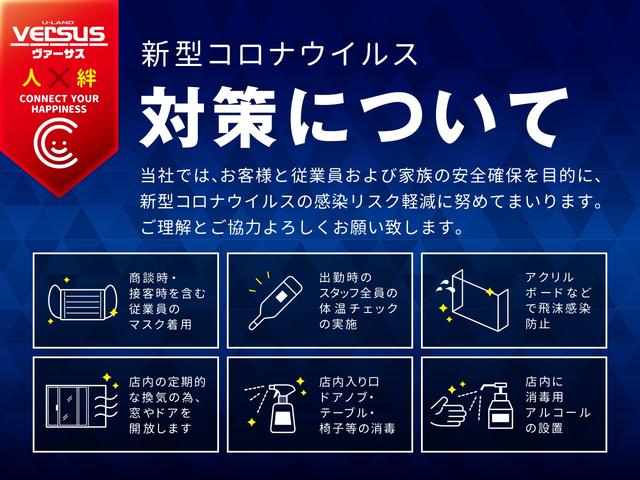 U-LAND
VERSUS
ヴァーサス
人×絆
CONNECT YOUR HAPPINESS

新型コロナウイルス
対策について

当社では、お客様と従業員および家族の安全確保を目的に、新型コロナウイルスの感染リスク軽減に努めてまいります。ご理解とご協力よろしくお願い致します。

商談時・接客時を含む従業員のマスク着用

出勤時のスタッフ全員の体温チェックの実施

アクリルボードなどで飛沫感染防止

店内の定期的な換気の為、窓やドアを開放します

店内入り口ドアノブ・テーブル・椅子等の消毒

店内に消毒用アルコールの設置